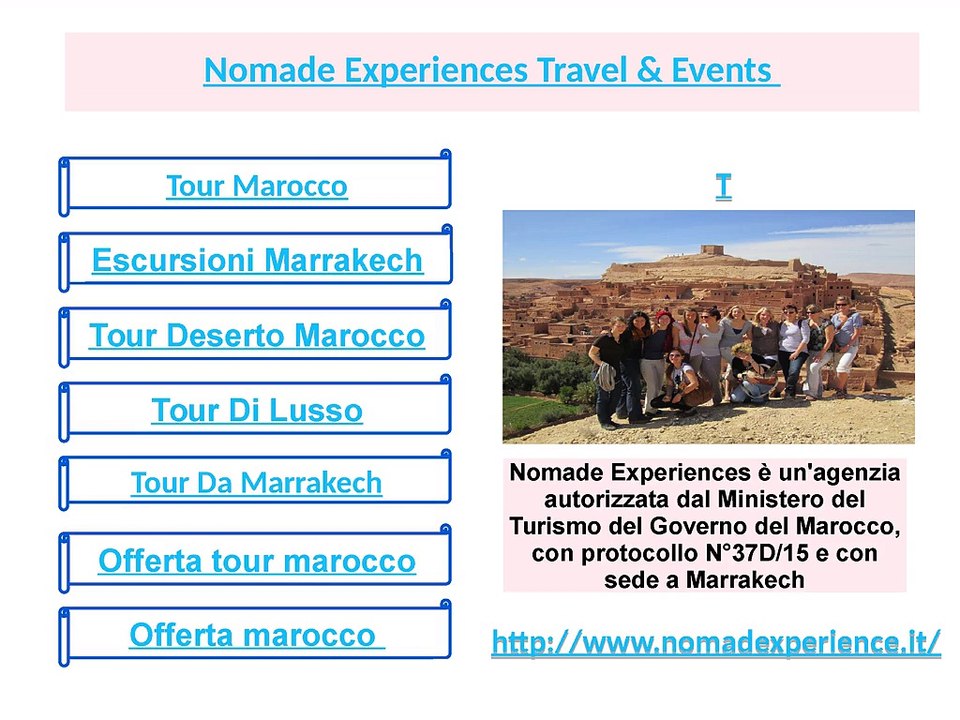 Nomade Experiences Travel & Events

Tour Marocco

Escursioni Marrakech

Tour Deserto Marocco

Tour Di Lusso

Tour Da Marrakech

Offerta tour marocco

Offerta marocco

T

Nomade Experiences è un'agenzia autorizzata dal Ministero del Turismo del Governo del Marocco, con protocollo N°37D/15 e con sede a Marrakech

http://www.nomadexperience.it/